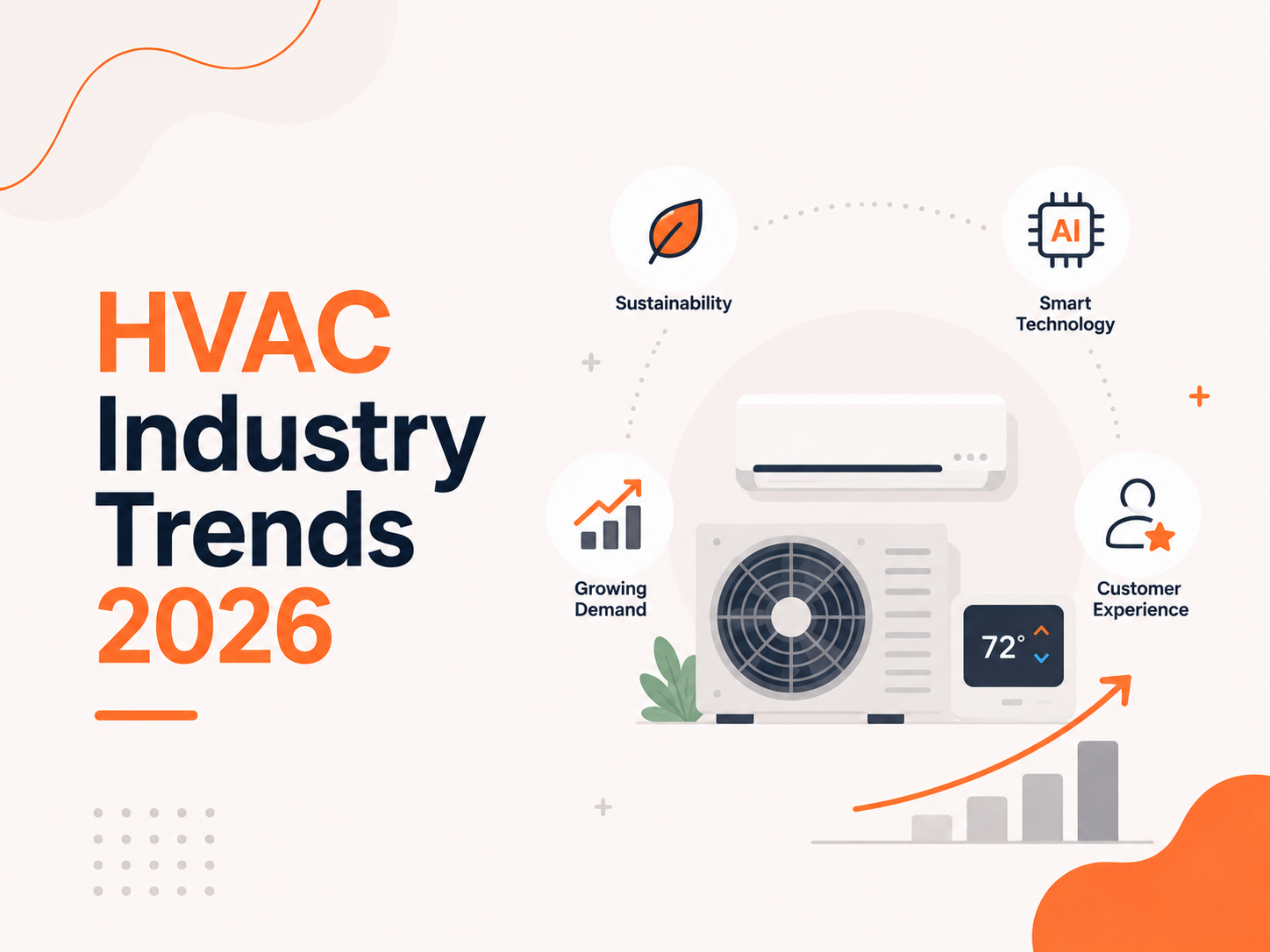 HVAC Industry Trends 2026

Sustainability

AI

Smart Technology

Growing Demand

Customer Experience

72°